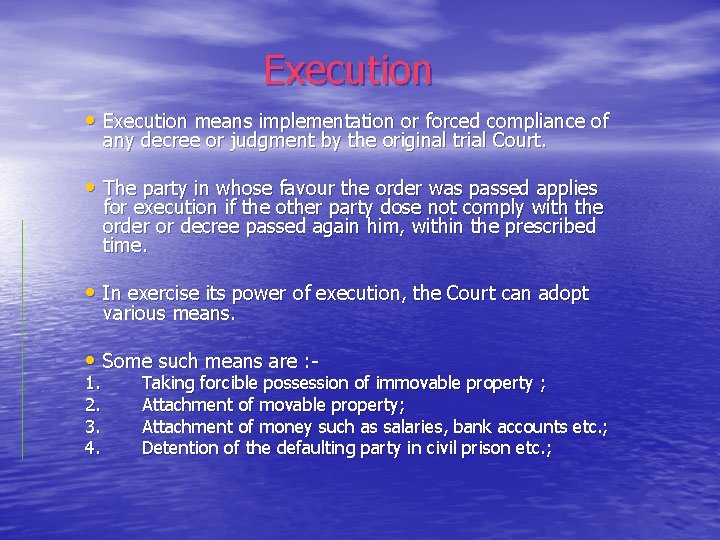 Execution

• Execution means implementation or forced compliance of any decree or judgment by the original trial Court.

• The party in whose favour the order was passed applies for execution if the other party dose not comply with the order or decree passed again him, within the prescribed time.

• In exercise its power of execution, the Court can adopt various means.

• Some such means are :-
1. Taking forcible possession of immovable property ;
2. Attachment of movable property;
3. Attachment of money such as salaries, bank accounts etc.;
4. Detention of the defaulting party in civil prison etc.;